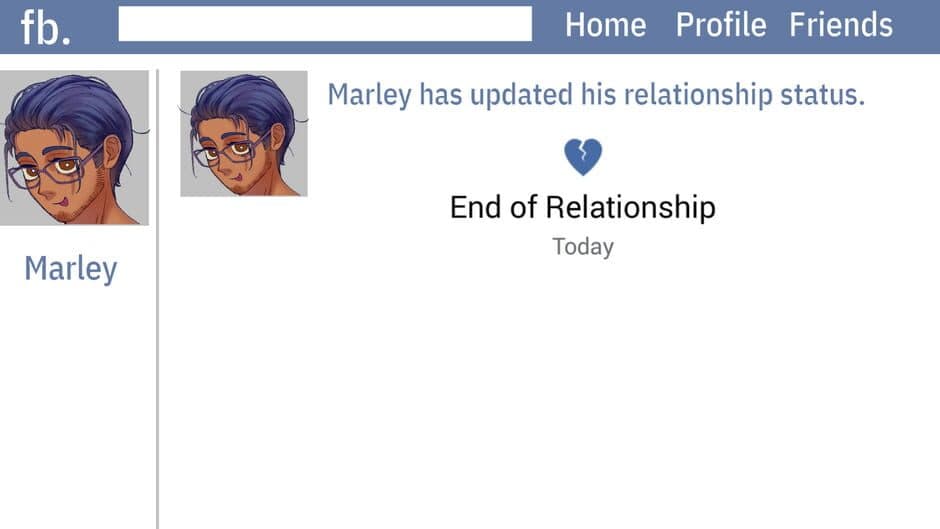 fb.

Home Profile Friends

Marley

Marley has updated his relationship status.

End of Relationship

Today